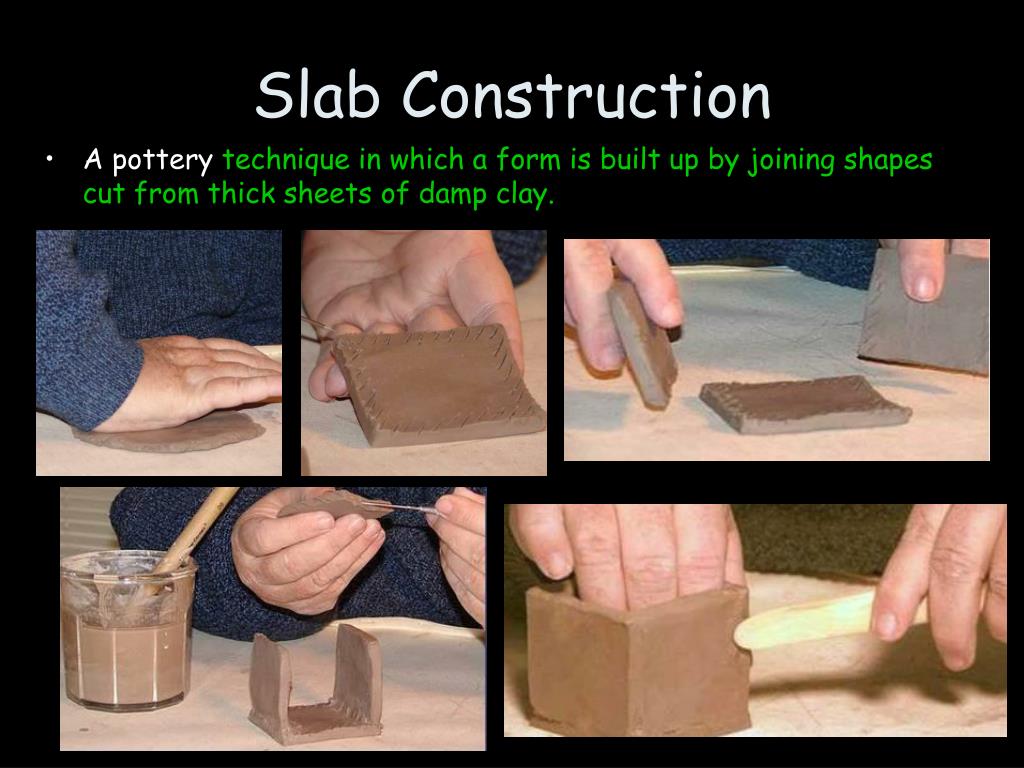 Slab Construction

• A pottery technique in which a form is built up by joining shapes cut from thick sheets of damp clay.